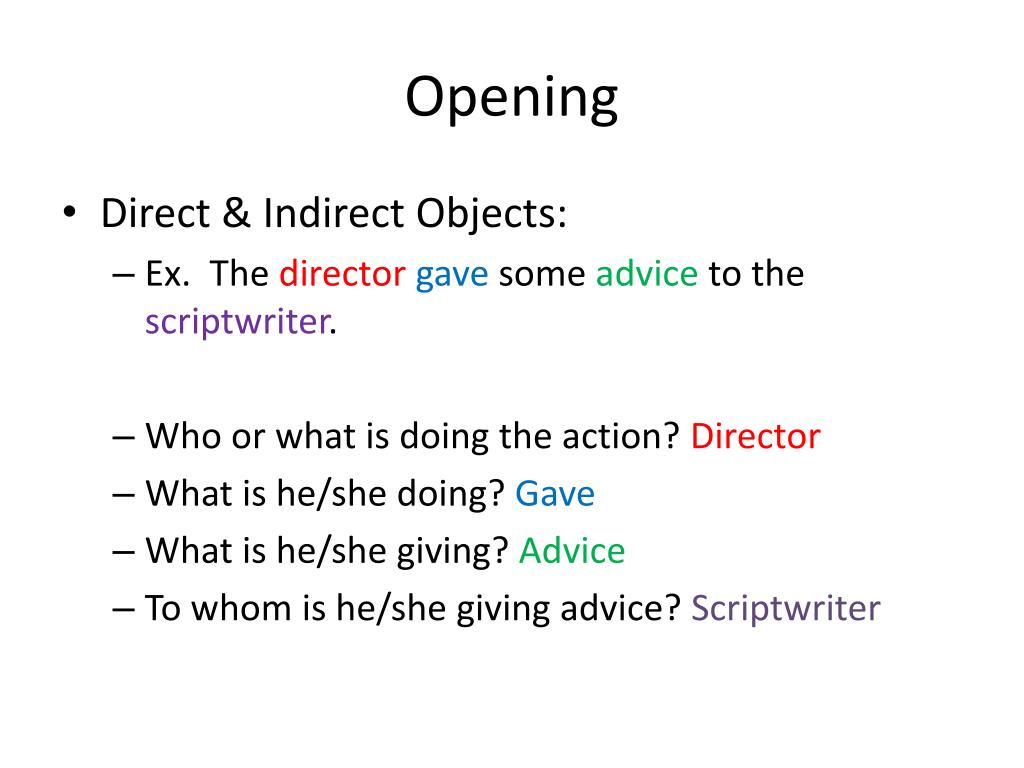 Opening

• Direct & Indirect Objects:
– Ex. The director gave some advice to the scriptwriter.

– Who or what is doing the action? Director
– What is he/she doing? Gave
– What is he/she giving? Advice
– To whom is he/she giving advice? Scriptwriter